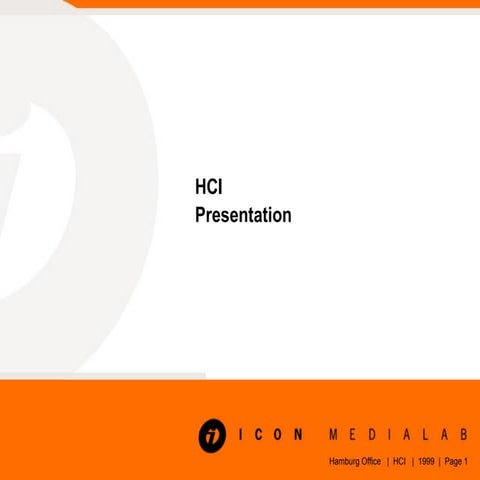 HCI
Presentation

ICON MEDIALAB

Hamburg Office | HCI | 1999 | Page 1